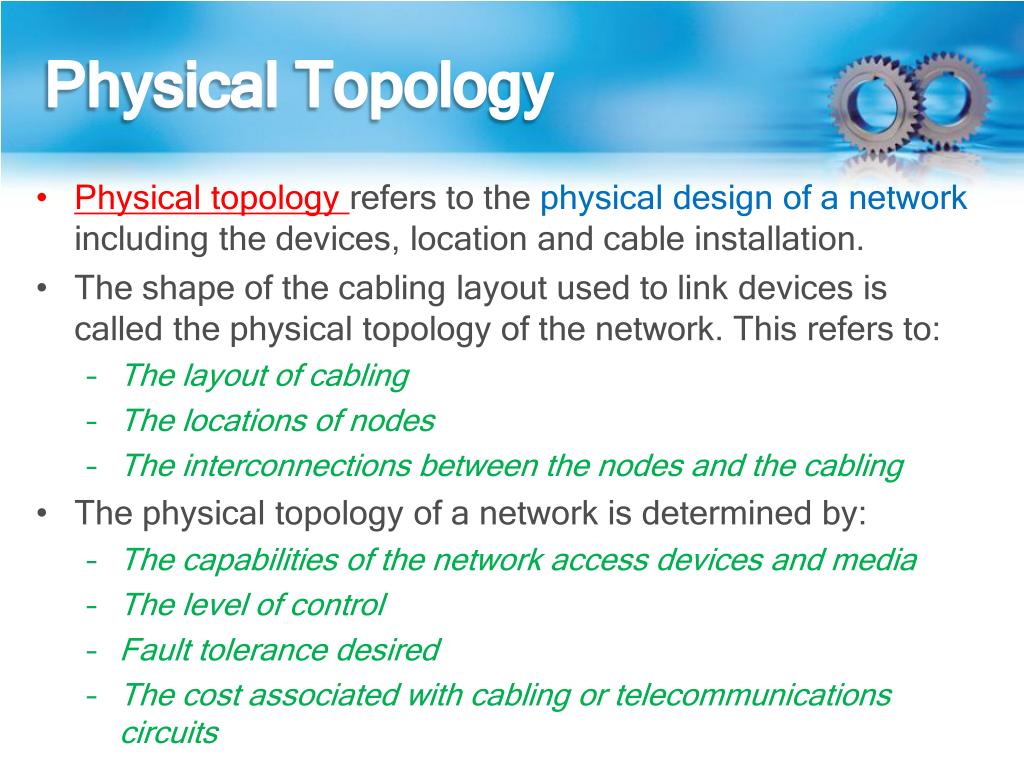 Physical Topology

• Physical topology refers to the physical design of a network including the devices, location and cable installation.
• The shape of the cabling layout used to link devices is called the physical topology of the network. This refers to:
  – The layout of cabling
  – The locations of nodes
  – The interconnections between the nodes and the cabling
• The physical topology of a network is determined by:
  – The capabilities of the network access devices and media
  – The level of control
  – Fault tolerance desired
  – The cost associated with cabling or telecommunications circuits